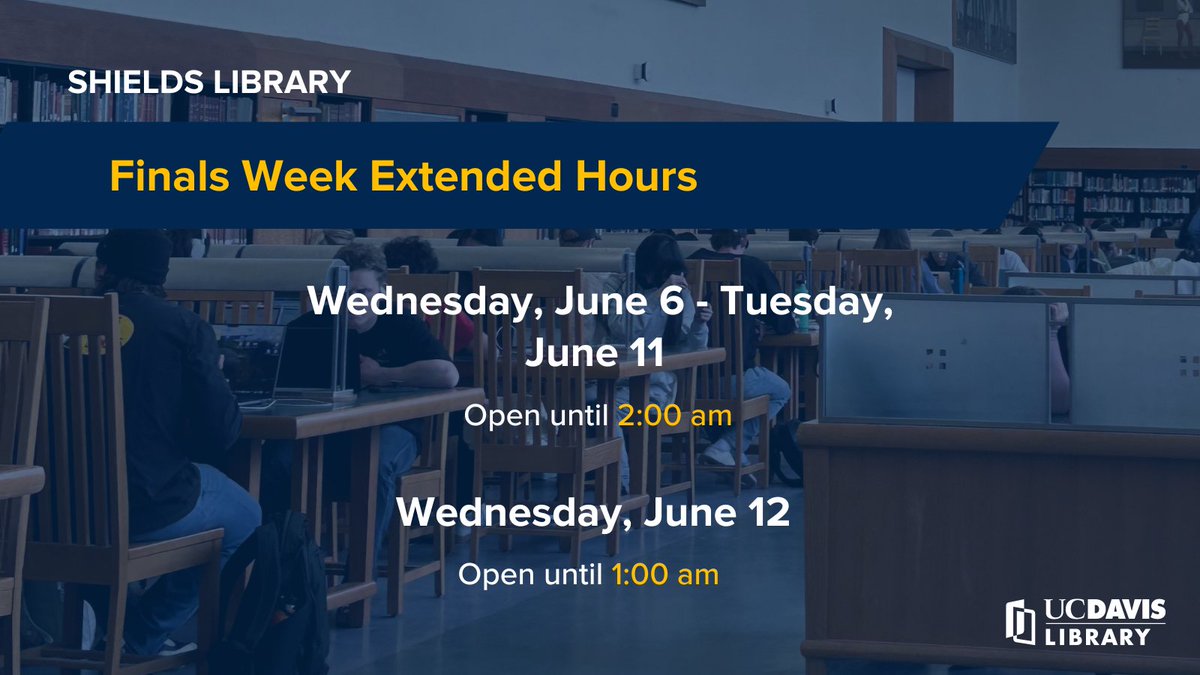 SHIELDS LIBRARY

Finals Week Extended Hours

Wednesday, June 6 - Tuesday, June 11

Open until 2:00 am

Wednesday, June 12

Open until 1:00 am

UCDAVIS LIBRARY